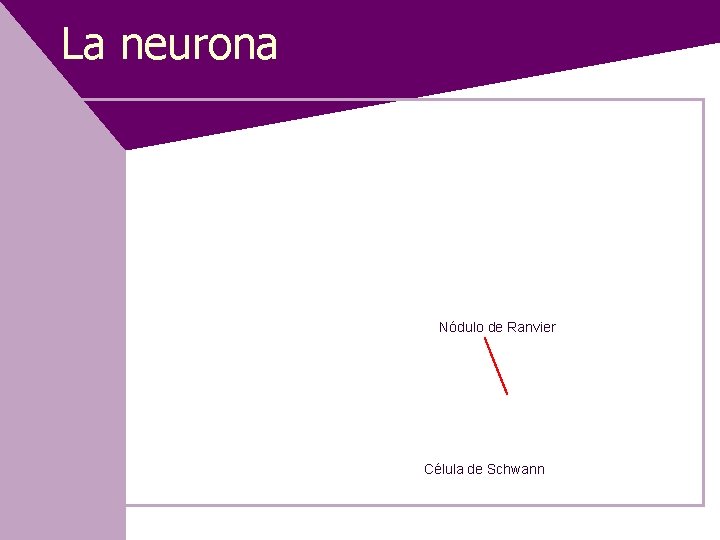 La neurona

Nódulo de Ranvier

Célula de Schwann